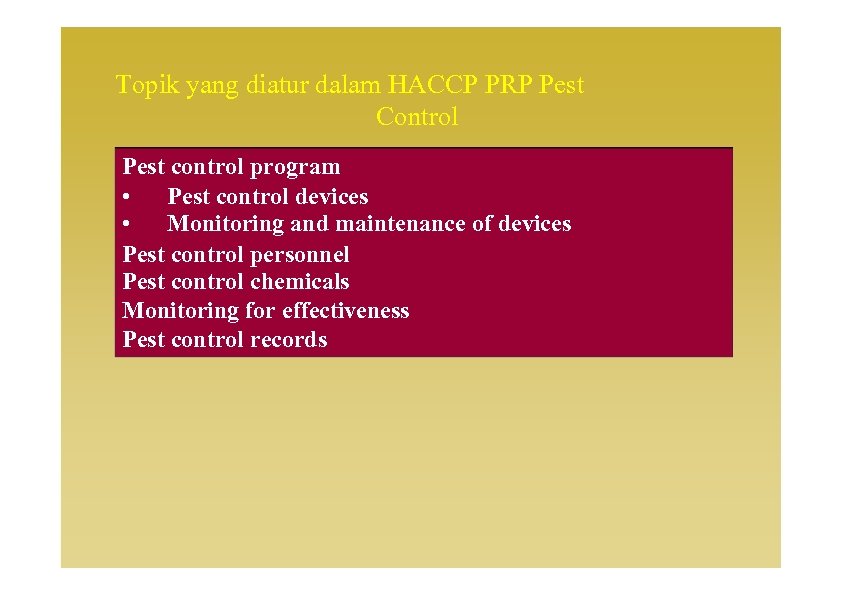 Topik yang diatur dalam HACCP PRP Pest Control

Pest control program
• Pest control devices
• Monitoring and maintenance of devices
Pest control personnel
Pest control chemicals
Monitoring for effectiveness
Pest control records